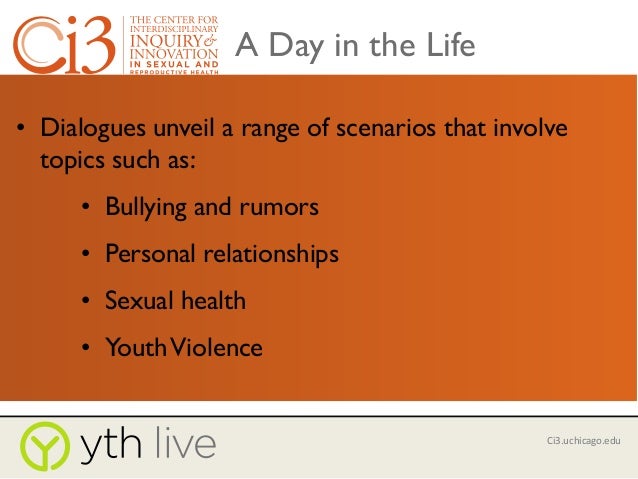 Ci3 THE CENTER FOR INTERDISCIPLINARY INQUIRY & INNOVATION IN SEXUAL AND REPRODUCTIVE HEALTH

A Day in the Life

• Dialogues unveil a range of scenarios that involve topics such as:

• Bullying and rumors

• Personal relationships

• Sexual health

• Youth Violence

yth live

Ci3.uchicago.edu